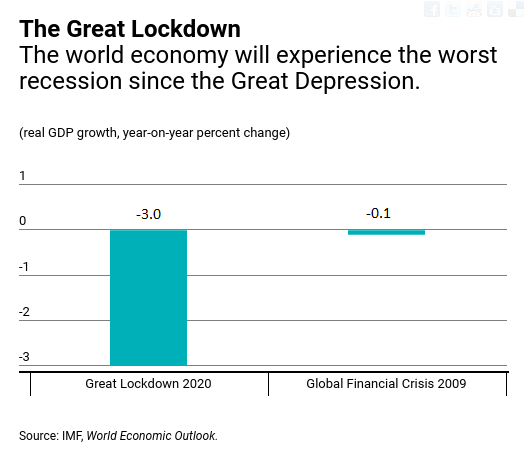 The Great Lockdown
The world economy will experience the worst recession since the Great Depression.

(real GDP growth, year-on-year percent change)

1
0
-1
-2
-3

-3.0
-0.1

Great Lockdown 2020
Global Financial Crisis 2009

Source: IMF, World Economic Outlook.